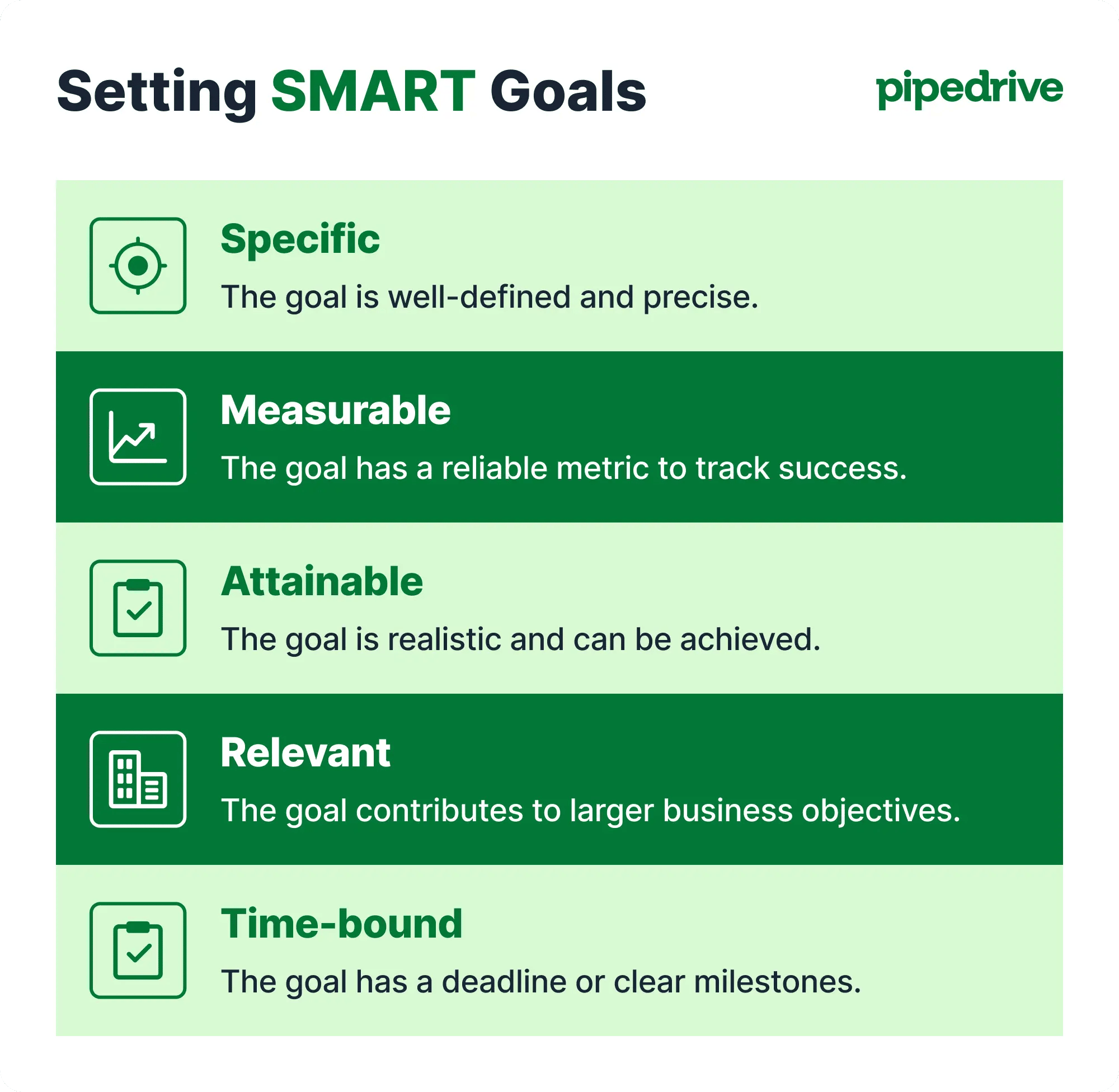 Setting SMART Goals

pipedrive

Specific

The goal is well-defined and precise.

Measurable

The goal has a reliable metric to track success.

Attainable

The goal is realistic and can be achieved.

Relevant

The goal contributes to larger business objectives.

Time-bound

The goal has a deadline or clear milestones.